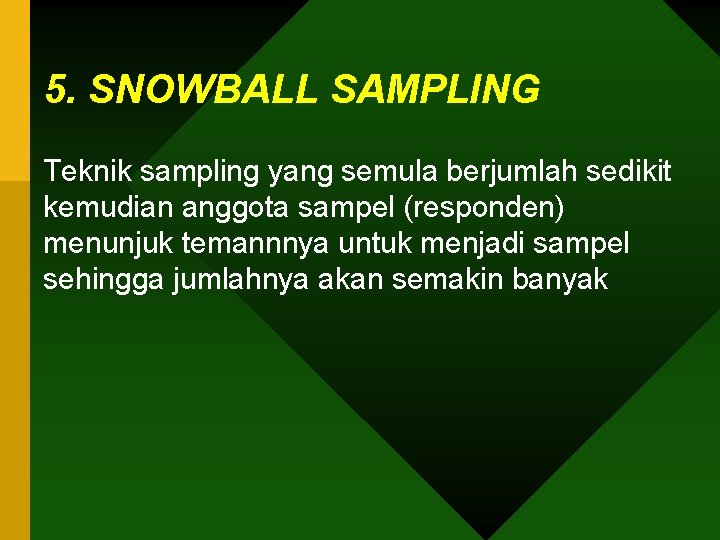 5. SNOWBALL SAMPLING

Teknik sampling yang semula berjumlah sedikit kemudian anggota sampel (responden) menunjuk temannnya untuk menjadi sampel sehingga jumlahnya akan semakin banyak